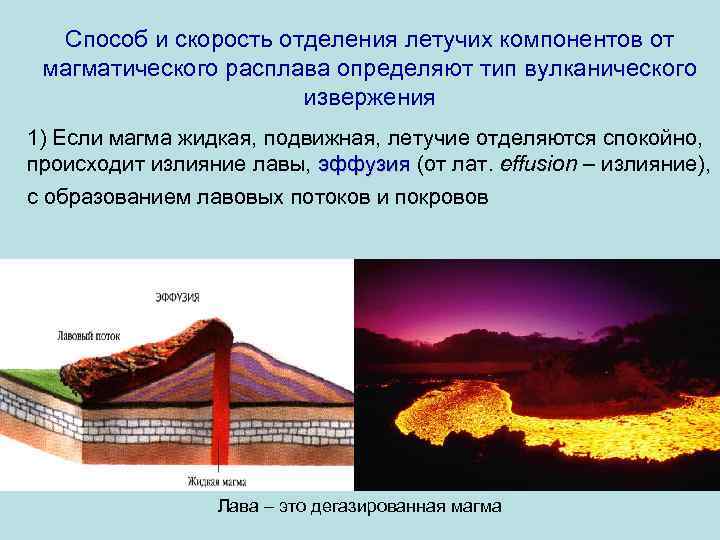 Способ и скорость отделения летучих компонентов от магматического расплава определяют тип вулканического извержения

1) Если магма жидкая, подвижная, летучие отделяются спокойно, происходит излияние лавы, эффузия (от лат. effusion – излияние), с образованием лавовых потоков и покровов

ЭФФУЗИЯ

Лавовый поток

Жидкая магма

Лава – это дегазированная магма